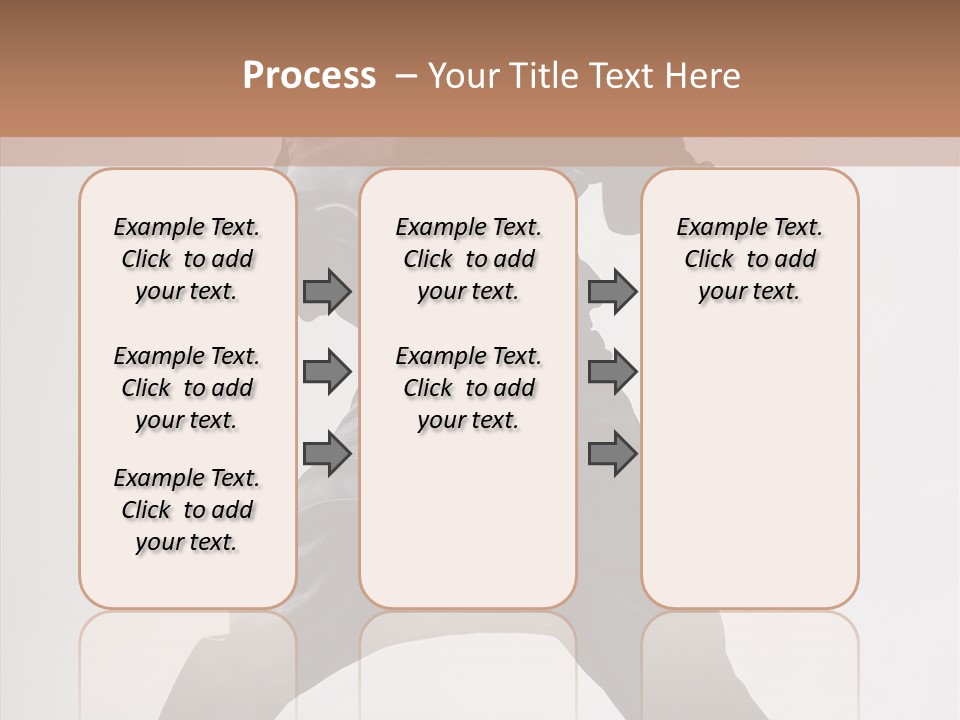 Process – Your Title Text Here

Example Text. Click to add your text.

Example Text. Click to add your text.

Example Text. Click to add your text.

Example Text. Click to add your text.

Example Text. Click to add your text.

Example Text. Click to add your text.